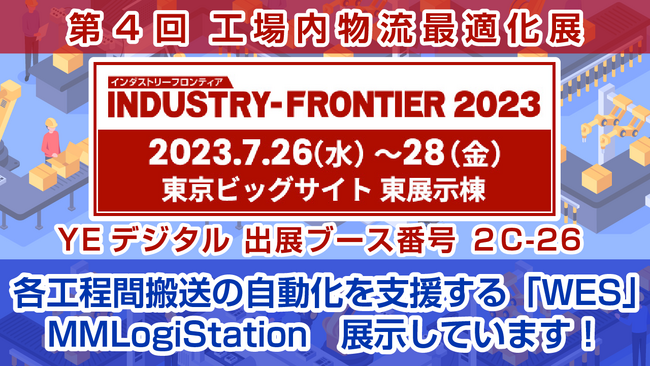 第４回 工場内物流最適化展

インダストリーフロンティア
INDUSTRY-FRONTIER 2023

2023.7.26(水) ～28(金)
東京ビッグサイト 東展示棟

YE デジタル 出展ブース番号 2C-26

各工程間搬送の自動化を支援する「WES」
MMLogiStation 展示しています！